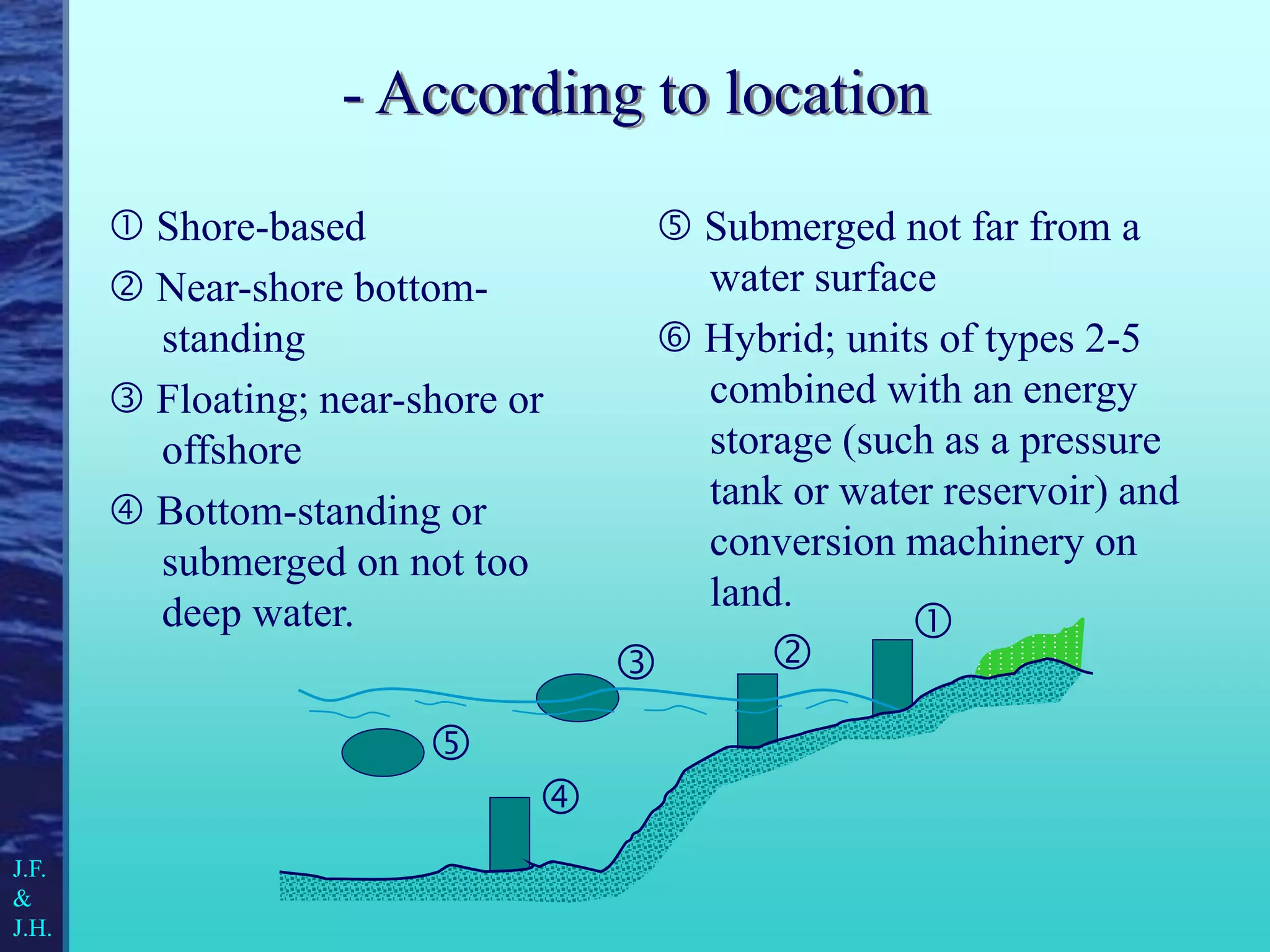 - According to location

① Shore-based

② Near-shore bottom-standing

③ Floating; near-shore or offshore

④ Bottom-standing or submerged on not too deep water.

⑤ Submerged not far from a water surface

⑥ Hybrid; units of types 2-5 combined with an energy storage (such as a pressure tank or water reservoir) and conversion machinery on land.

①

②

③

⑤

④

J.F.
&
J.H.